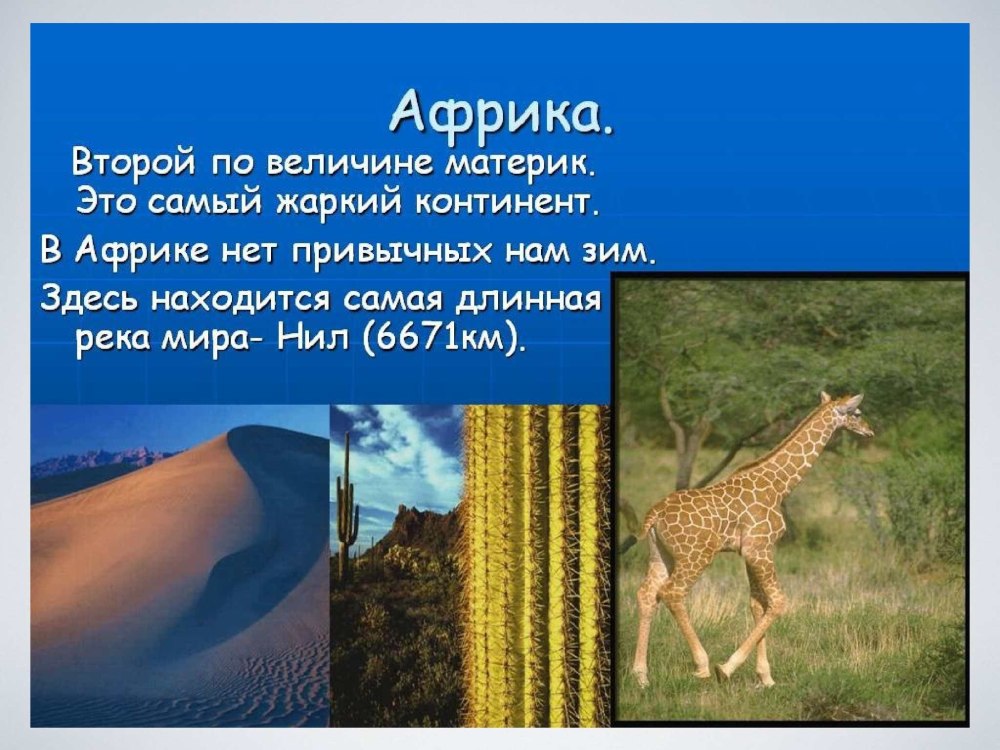 Африка.

Второй по величине материк. Это самый жаркий континент.

В Африке нет привычных нам зим.

Здесь находится самая длинная река мира- Нил (6671км).